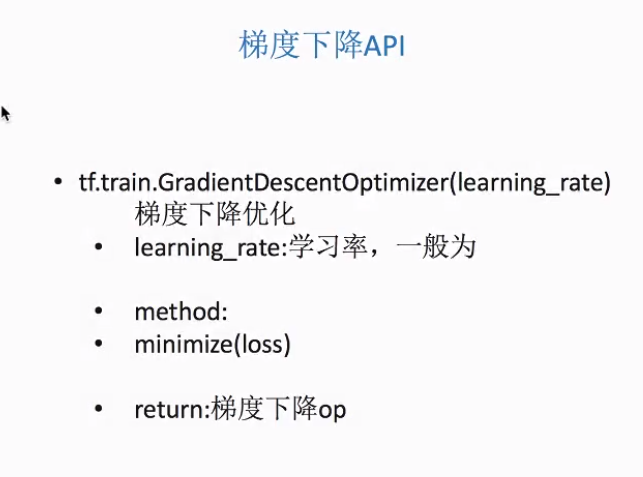 梯度下降API

• tf.train.GradientDescentOptimizer(learning_rate)
梯度下降优化
• learning_rate:学习率，一般为

• method:
• minimize(loss)

• return:梯度下降op